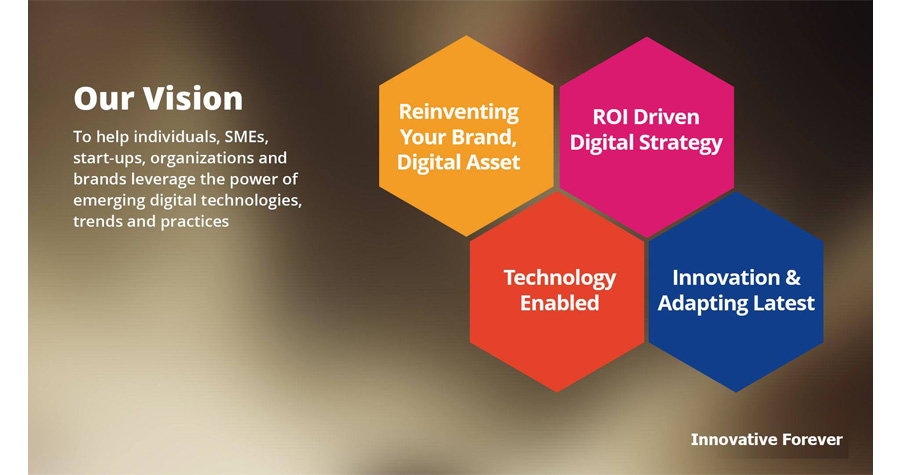 Our Vision

To help individuals, SMEs, start-ups, organizations and brands leverage the power of emerging digital technologies, trends and practices

Reinventing Your Brand, Digital Asset

ROI Driven Digital Strategy

Technology Enabled

Innovation & Adapting Latest

Innovative Forever